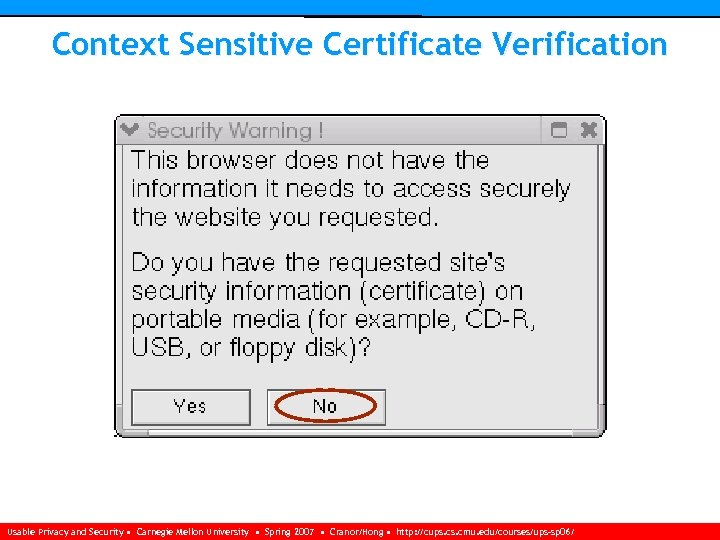 Context Sensitive Certificate Verification

Security Warning !

This browser does not have the information it needs to access securely the website you requested.

Do you have the requested site's security information (certificate) on portable media (for example, CD-R, USB, or floppy disk)?

Yes

No

Usable Privacy and Security • Carnegie Mellon University • Spring 2007 • Cranor/Hong • http://cups.cs.cmu.edu/courses/ups-sp06/